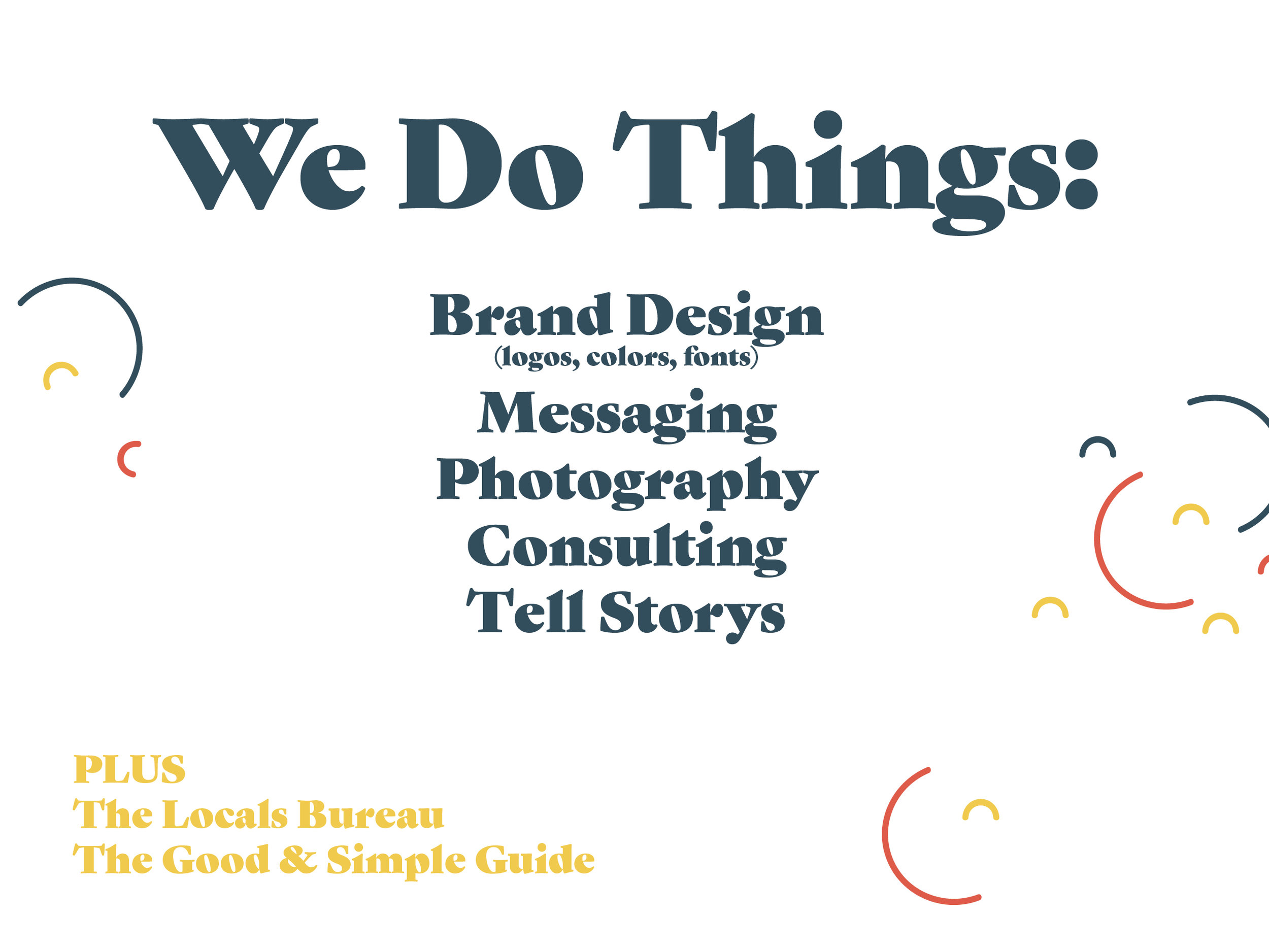 We Do Things:

Brand Design
(logos, colors, fonts)
Messaging
Photography
Consulting
Tell Storys

PLUS
The Locals Bureau
The Good & Simple Guide